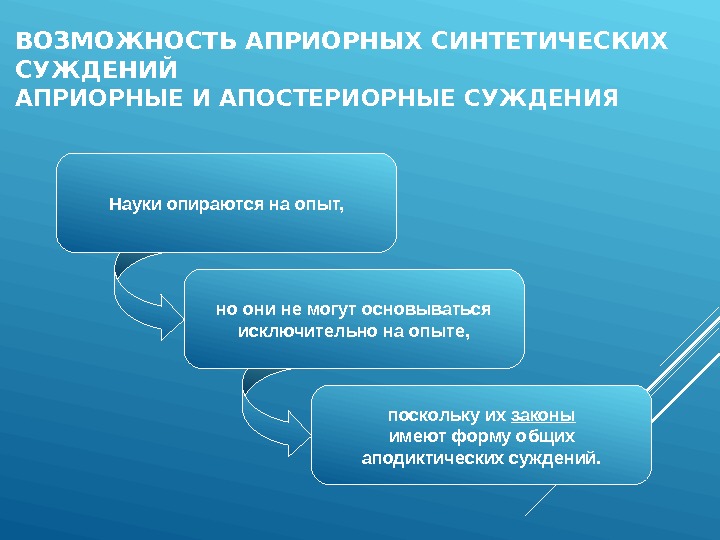 ВОЗМОЖНОСТЬ АПРИОРНЫХ СИНТЕТИЧЕСКИХ СУЖДЕНИЙ
АПРИОРНЫЕ И АПОСТЕРИОРНЫЕ СУЖДЕНИЯ

Науки опираются на опыт,

но они не могут основываться исключительно на опыте,

поскольку их законы имеют форму общих аподиктических суждений.